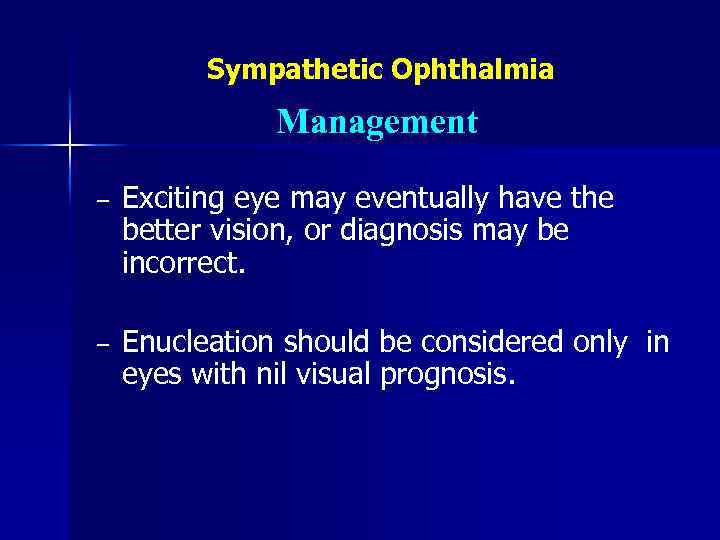 Sympathetic Ophthalmia

Management

– Exciting eye may eventually have the better vision, or diagnosis may be incorrect.

– Enucleation should be considered only in eyes with nil visual prognosis.